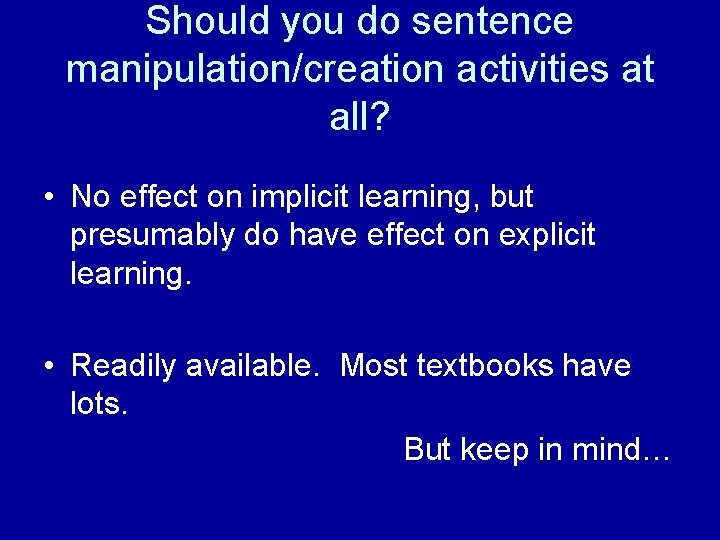 Should you do sentence manipulation/creation activities at all?

• No effect on implicit learning, but presumably do have effect on explicit learning.

• Readily available.  Most textbooks have lots.

But keep in mind…